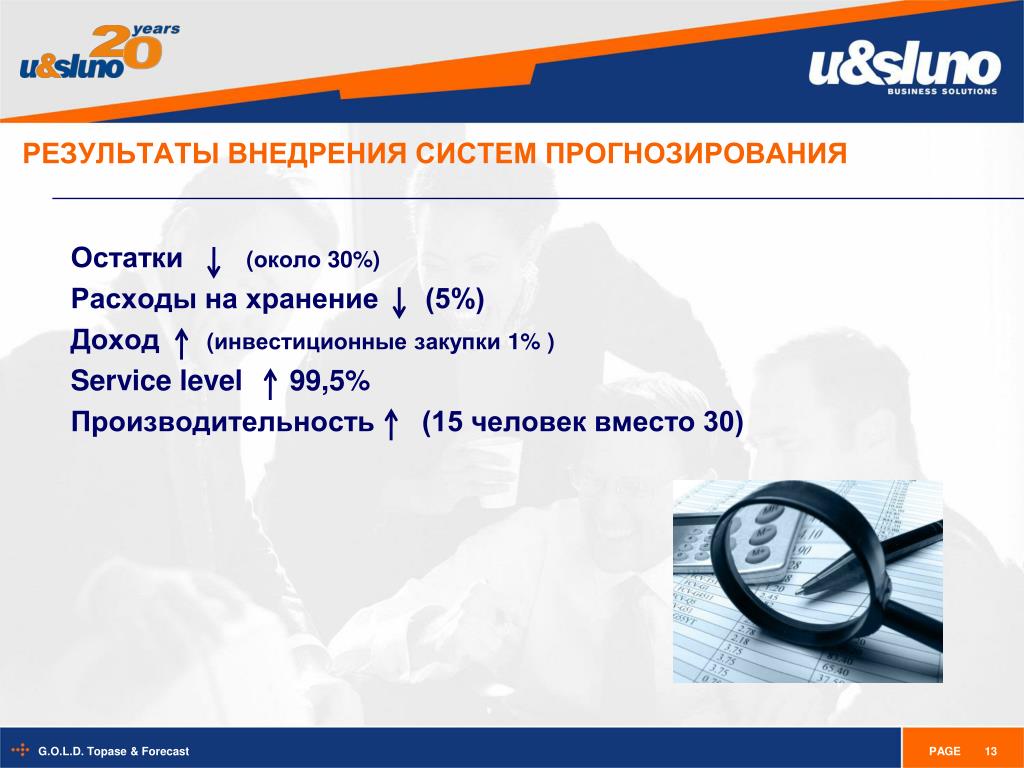 20 years
u&sluno

u&sluno
BUSINESS SOLUTIONS

РЕЗУЛЬТАТЫ ВНЕДРЕНИЯ СИСТЕМ ПРОГНОЗИРОВАНИЯ

Остатки ↓ (около 30%)
Расходы на хранение ↓ (5%)
Доход ↑ (инвестиционные закупки 1% )
Service level ↑ 99,5%
Производительность ↑ (15 человек вместо 30)

G.O.L.D. Topase & Forecast

PAGE 13